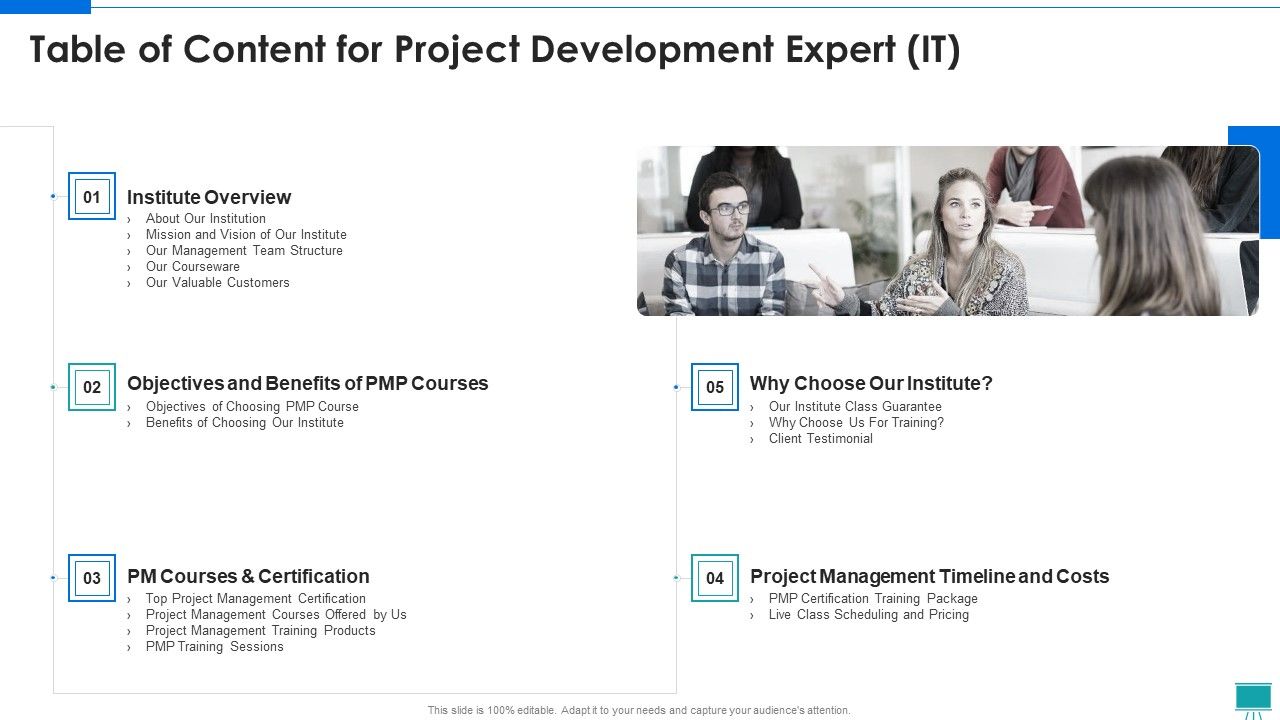 Table of Content for Project Development Expert (IT)

01
Institute Overview
› About Our Institution
› Mission and Vision of Our Institute
› Our Management Team Structure
› Our Courseware
› Our Valuable Customers

02
Objectives and Benefits of PMP Courses
› Objectives of Choosing PMP Course
› Benefits of Choosing Our Institute

03
PM Courses & Certification
› Top Project Management Certification
› Project Management Courses Offered by Us
› Project Management Training Products
› PMP Training Sessions

05
Why Choose Our Institute?
› Our Institute Class Guarantee
› Why Choose Us For Training?
› Client Testimonial

04
Project Management Timeline and Costs
› PMP Certification Training Package
› Live Class Scheduling and Pricing

This slide is 100% editable. Adapt it to your needs and capture your audience's attention.